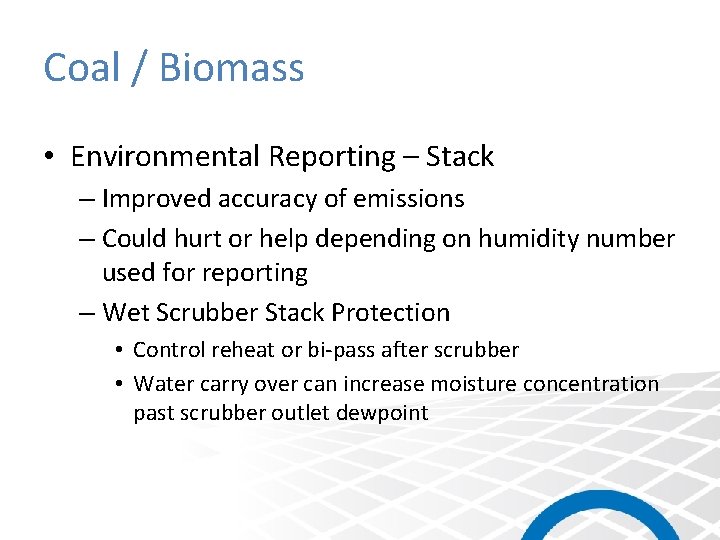 Coal / Biomass

• Environmental Reporting – Stack

– Improved accuracy of emissions

– Could hurt or help depending on humidity number used for reporting

– Wet Scrubber Stack Protection

• Control reheat or bi-pass after scrubber

• Water carry over can increase moisture concentration past scrubber outlet dewpoint